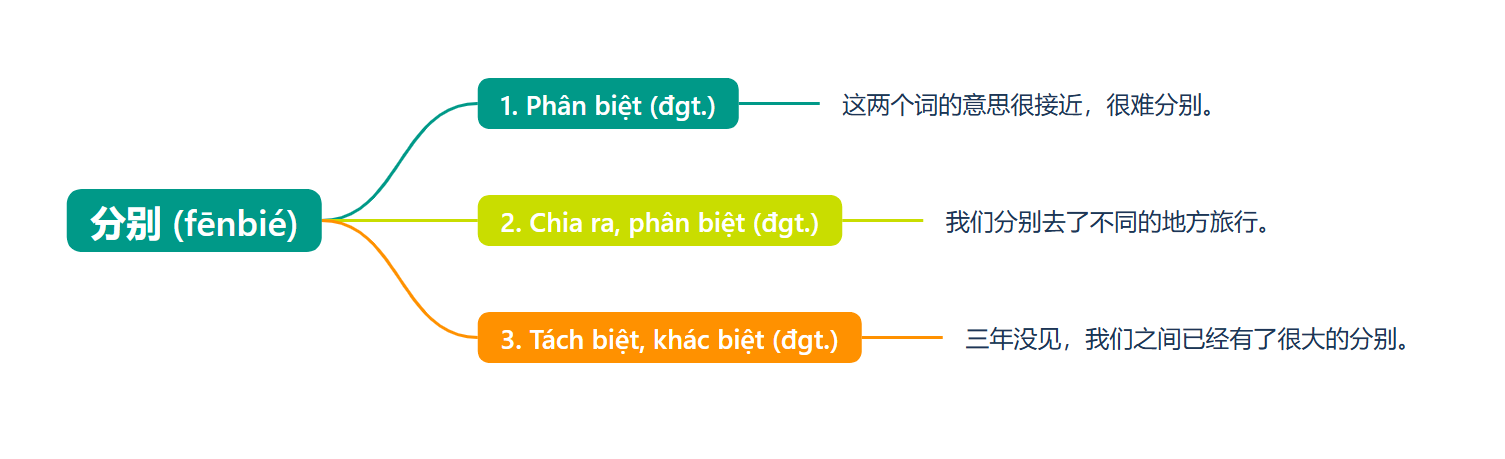 分别 (fēnbié)

1. Phân biệt (đgt.)

这两个词的意思很接近，很难分别。

2. Chia ra, phân biệt (đgt.)

我们分别去了不同的地方旅行。

3. Tách biệt, khác biệt (đgt.)

三年没见，我们之间已经有了很大的分别。